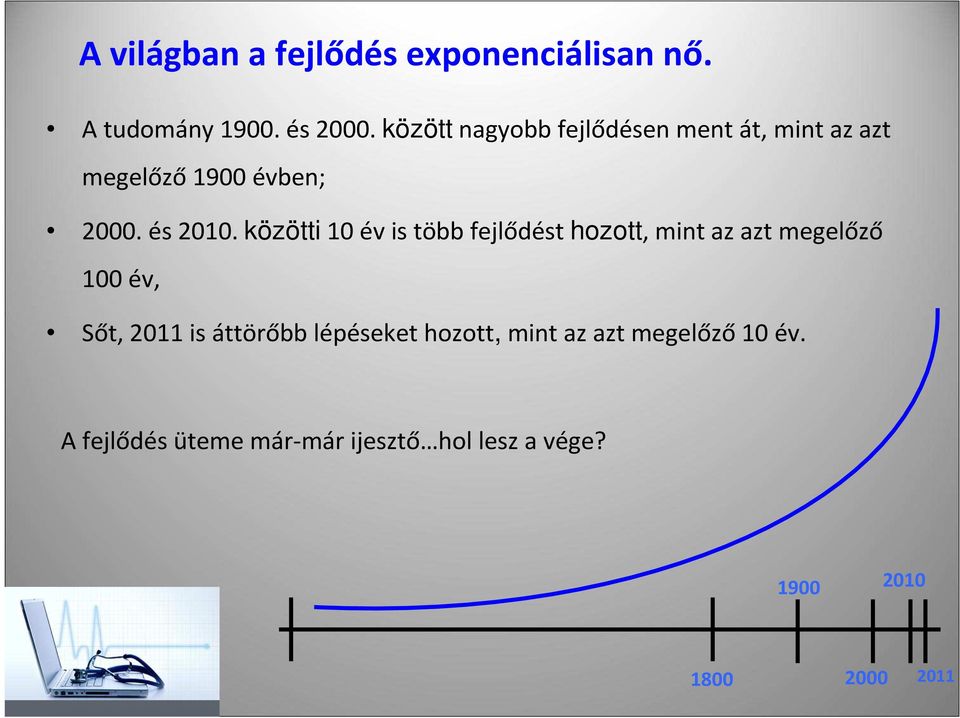 A világban a fejlődés exponenciálisan nő.

• A tudomány 1900. és 2000. között nagyobb fejlődésen ment át, mint az azt megelőző 1900 évben;

• 2000. és 2010. közötti 10 év is több fejlődést hozott, mint az azt megelőző 100 év,

• Sőt, 2011 is áttörőbb lépéseket hozott, mint az azt megelőző 10 év.

A fejlődés üteme már-már ijesztő…hol lesz a vége?

1900
2010
1800
2000
2011